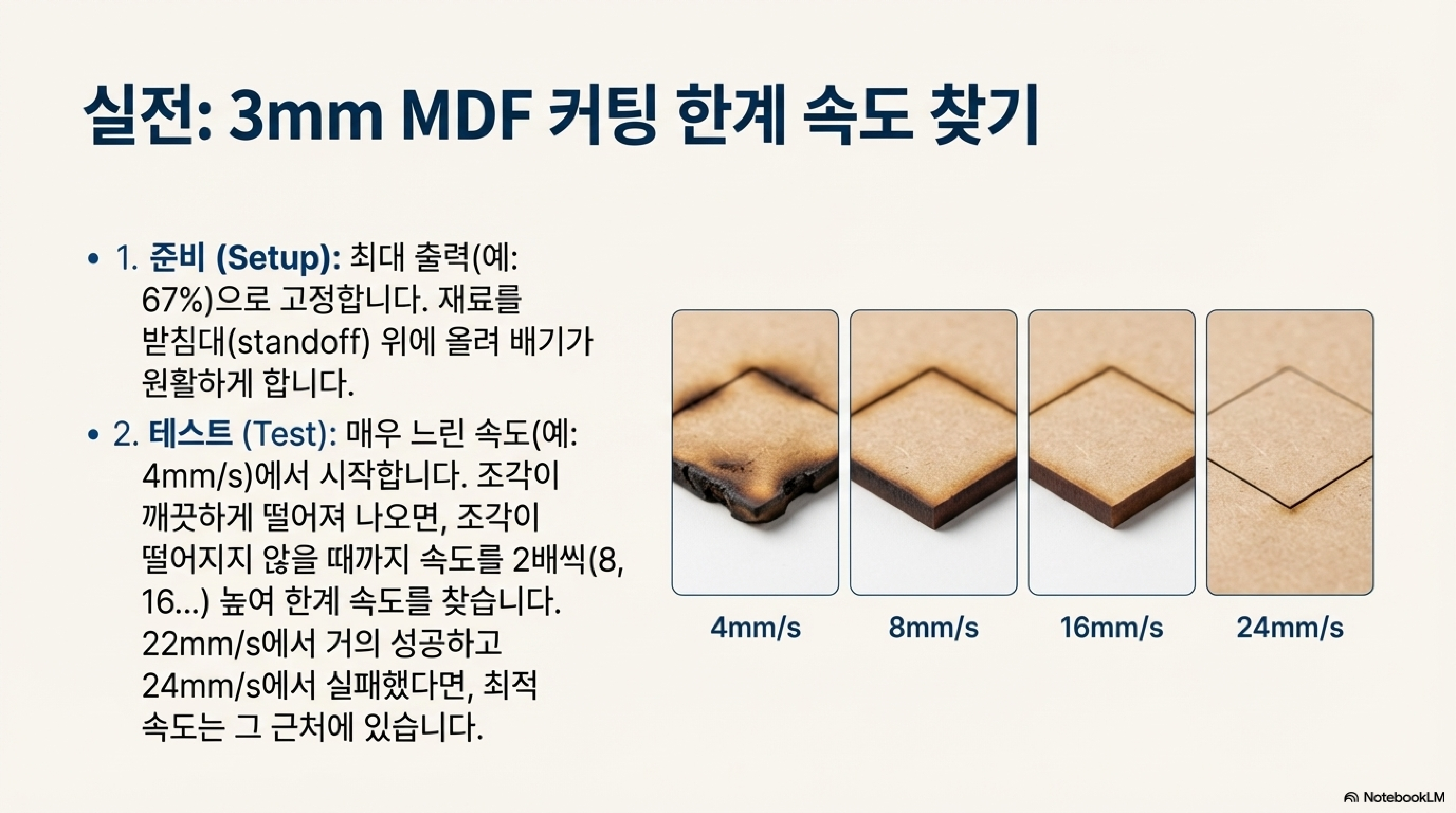 실전: 3mm MDF 커팅 한계 속도 찾기

• 1. 준비 (Setup): 최대 출력(예: 67%)으로 고정합니다. 재료를 받침대(standoff) 위에 올려 배기가 원활하게 합니다.

• 2. 테스트 (Test): 매우 느린 속도(예: 4mm/s)에서 시작합니다. 조각이 깨끗하게 떨어져 나오면, 조각이 떨어지지 않을 때까지 속도를 2배씩(8, 16...) 높여 한계 속도를 찾습니다. 22mm/s에서 거의 성공하고 24mm/s에서 실패했다면, 최적 속도는 그 근처에 있습니다.

4mm/s

8mm/s

16mm/s

24mm/s

NotebookLM